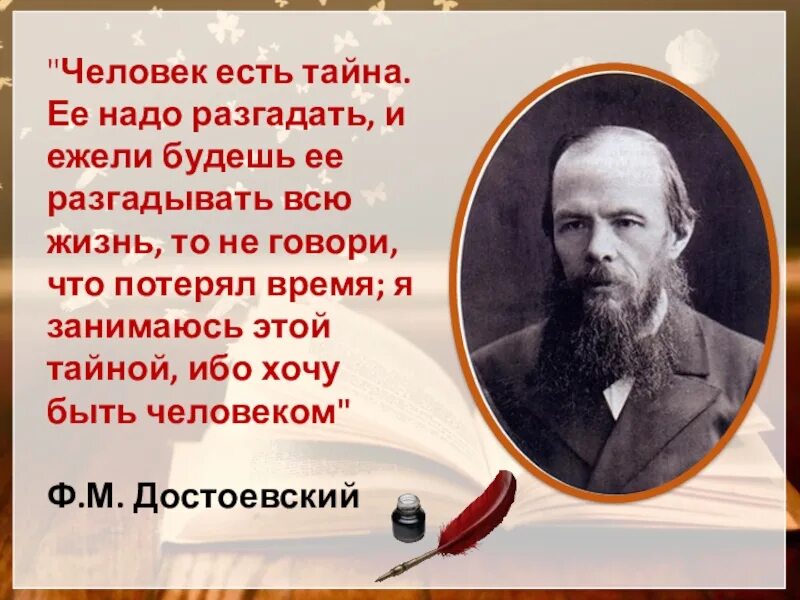 "Человек есть тайна. Ее надо разгадать, и ежели будешь ее разгадывать всю жизнь, то не говори, что потерял время; я занимаюсь этой тайной, ибо хочу быть человеком"

Ф.М. Достоевский